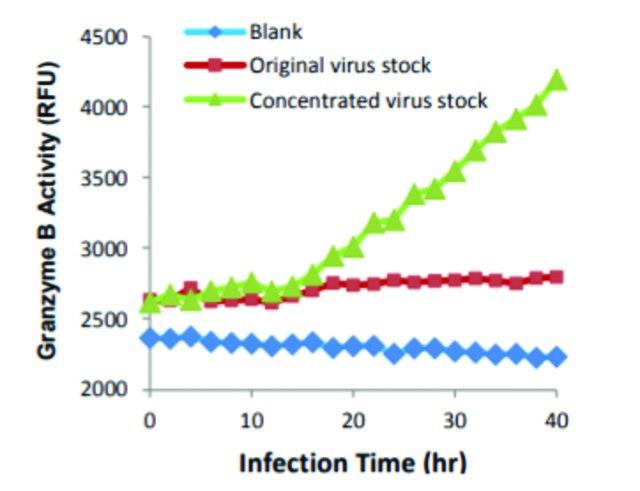 Blank
Original virus stock
Concentrated virus stock

Granzyme B Activity (RFU)

4500
4000
3500
3000
2500
2000

0
10
20
30
40

Infection Time (hr)